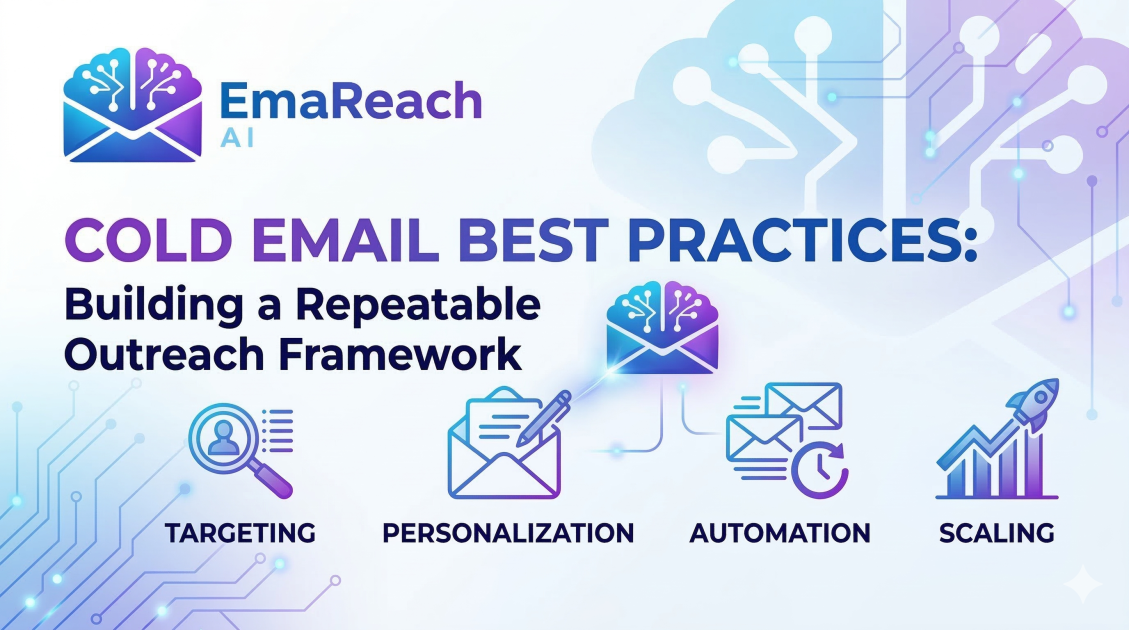 EmaReach
AI

COLD EMAIL BEST PRACTICES:
Building a Repeatable Outreach Framework

TARGETING

PERSONALIZATION

AUTOMATION

SCALING